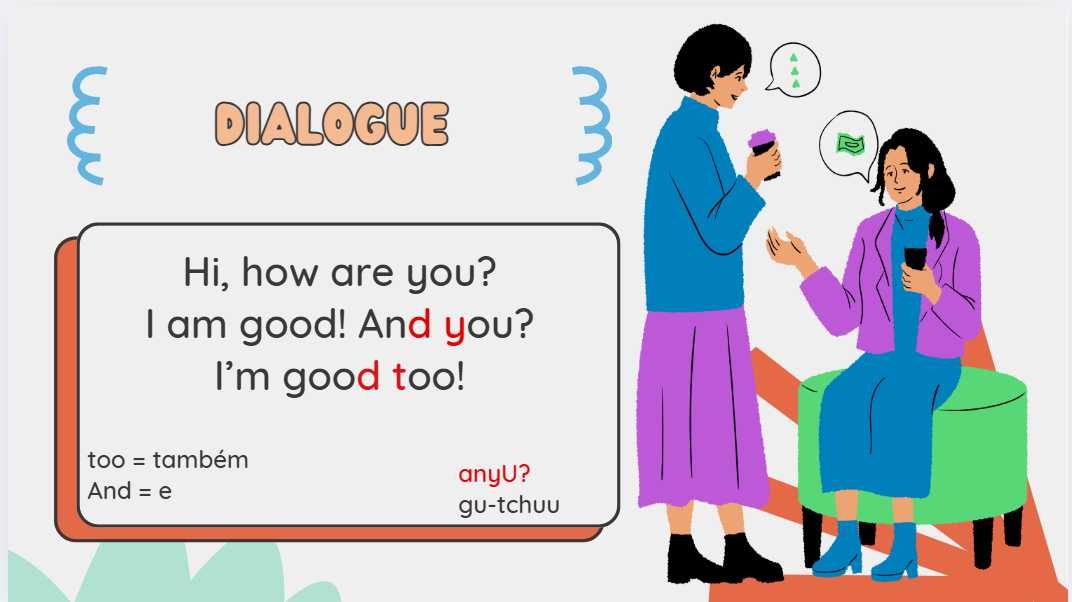 DIALOGUE

Hi, how are you?
I am good! And you?
I'm good too!

too = também
And = e

anyU?
gu-tchuu